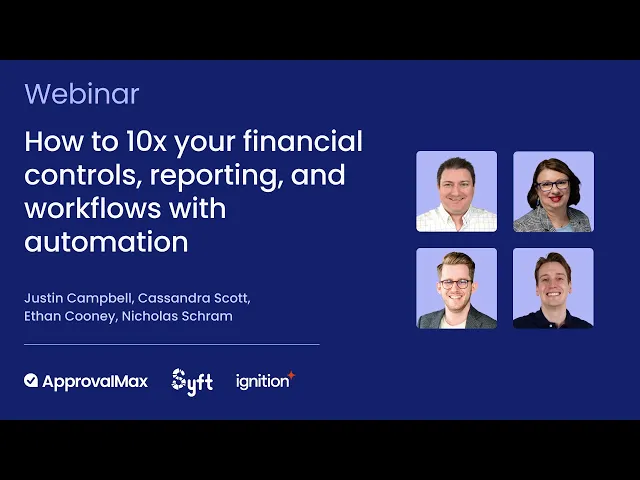 Webinar

How to 10x your financial controls, reporting, and workflows with automation

Justin Campbell, Cassandra Scott, Ethan Cooney, Nicholas Schram

ApprovalMax Syft ignition